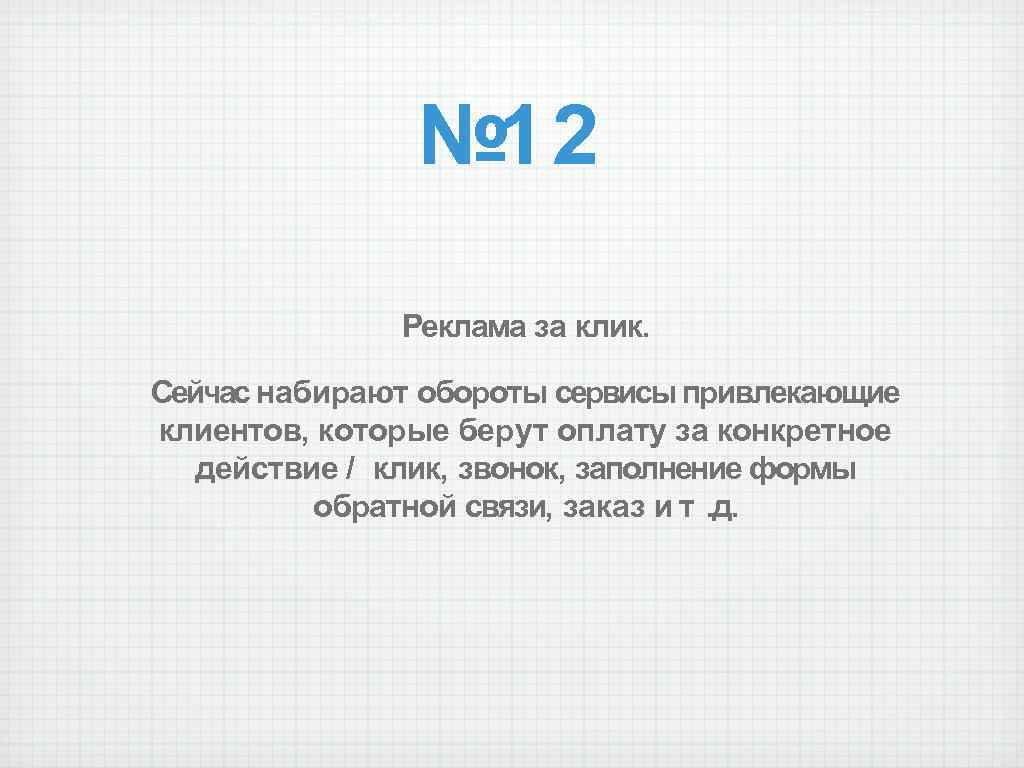 №12

Реклама за клик.

Сейчас набирают обороты сервисы привлекающие клиентов, которые берут оплату за конкретное действие / клик, звонок, заполнение формы обратной связи, заказ и т .д.